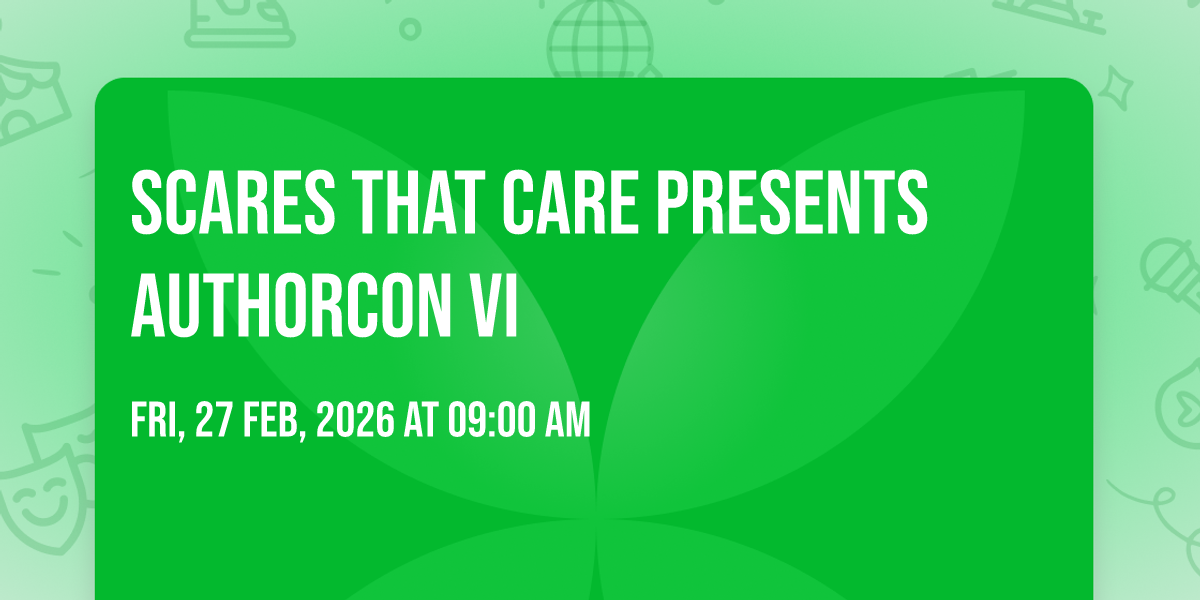 SCARES THAT CARE PRESENTS AUTHORCON VI

FRI, 27 FEB, 2026 AT 09:00 AM